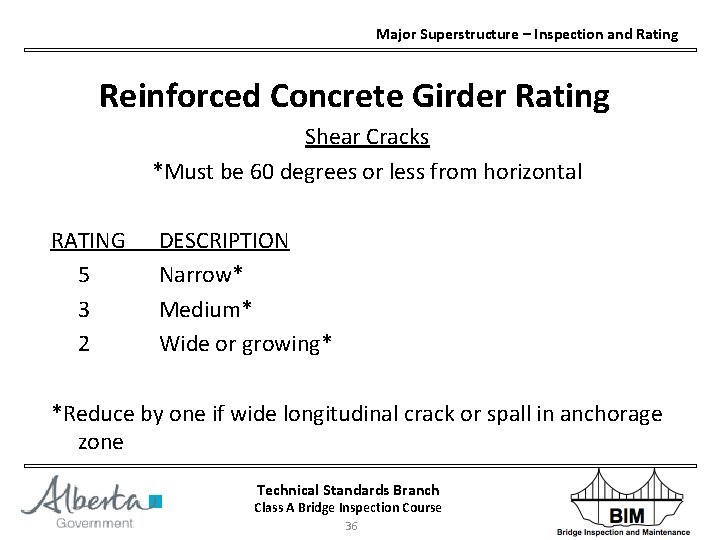 Major Superstructure – Inspection and Rating

Reinforced Concrete Girder Rating

Shear Cracks

*Must be 60 degrees or less from horizontal

| RATING | DESCRIPTION |
|---|---|
| 5 | Narrow* |
| 3 | Medium* |
| 2 | Wide or growing* |

*Reduce by one if wide longitudinal crack or spall in anchorage zone

Alberta Government

Technical Standards Branch
Class A Bridge Inspection Course
36

BIM
Bridge Inspection and Maintenance